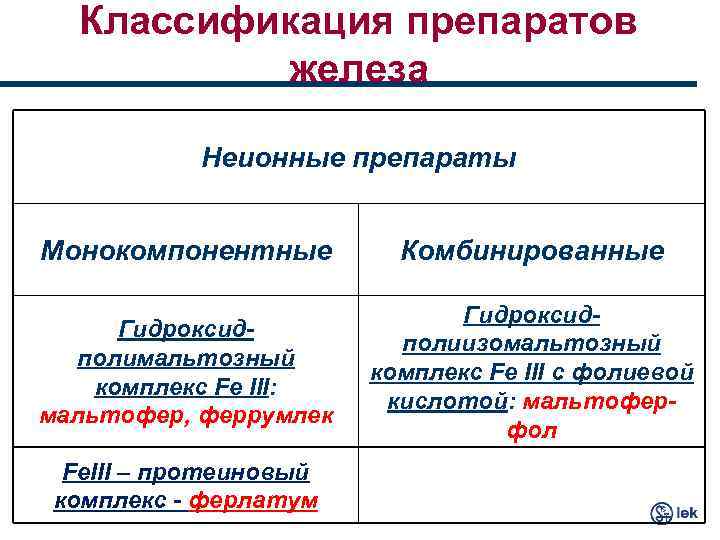 Классификация препаратов железа

| Неионные препараты | |
|---|---|
| Монокомпонентные | Комбинированные |
| Гидроксид-полимальтозный комплекс Fe III: мальтофер, феррумлек | Гидроксид-полиизомальтозный комплекс Fe III с фолиевой кислотой: мальтофер-фол |
| FeIII – протеиновый комплекс - ферлатум | |

lek